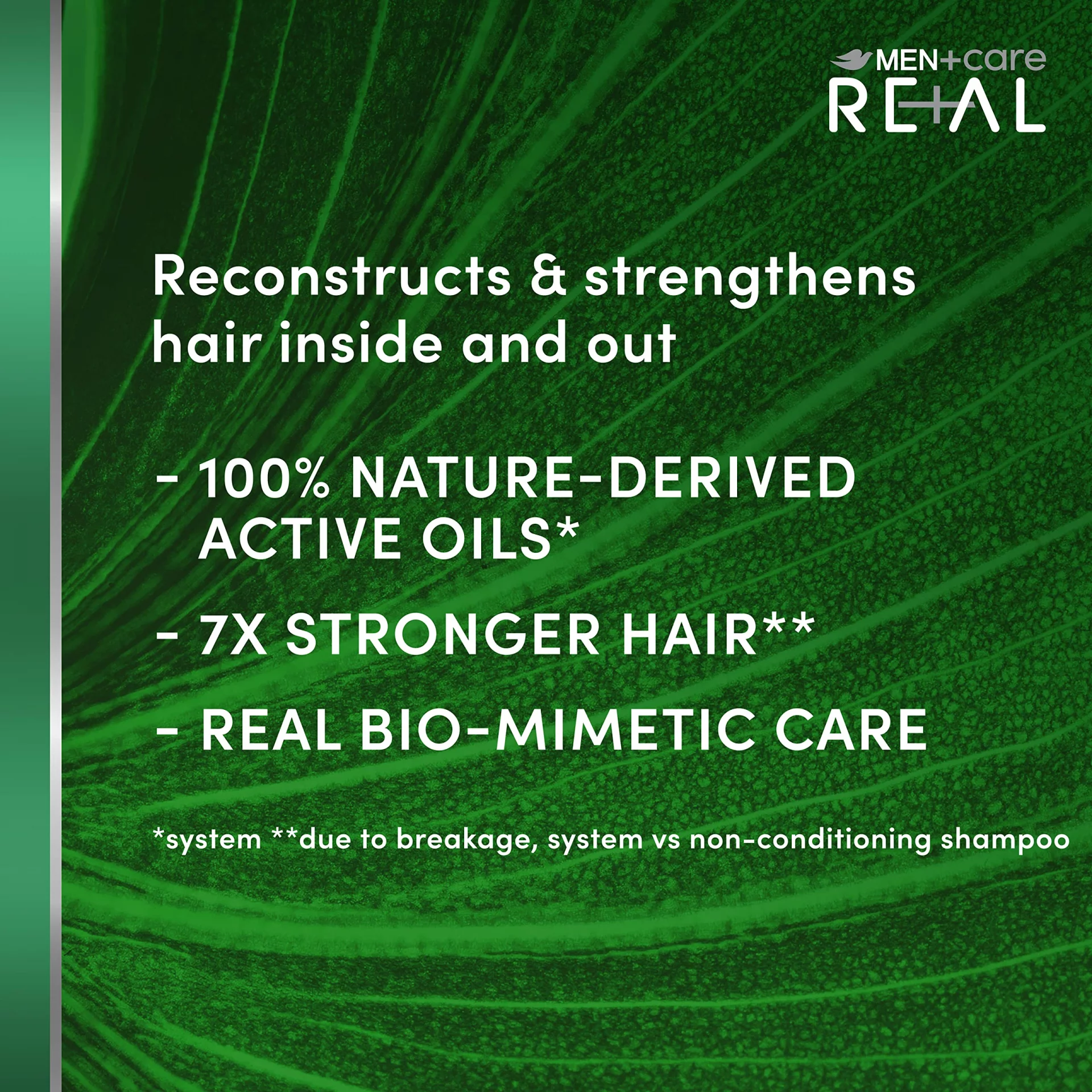 MEN+care
RE+AL

Reconstructs & strengthens hair inside and out

- 100% NATURE-DERIVED ACTIVE OILS*

- 7X STRONGER HAIR**

- REAL BIO-MIMETIC CARE

*system **due to breakage, system vs non-conditioning shampoo